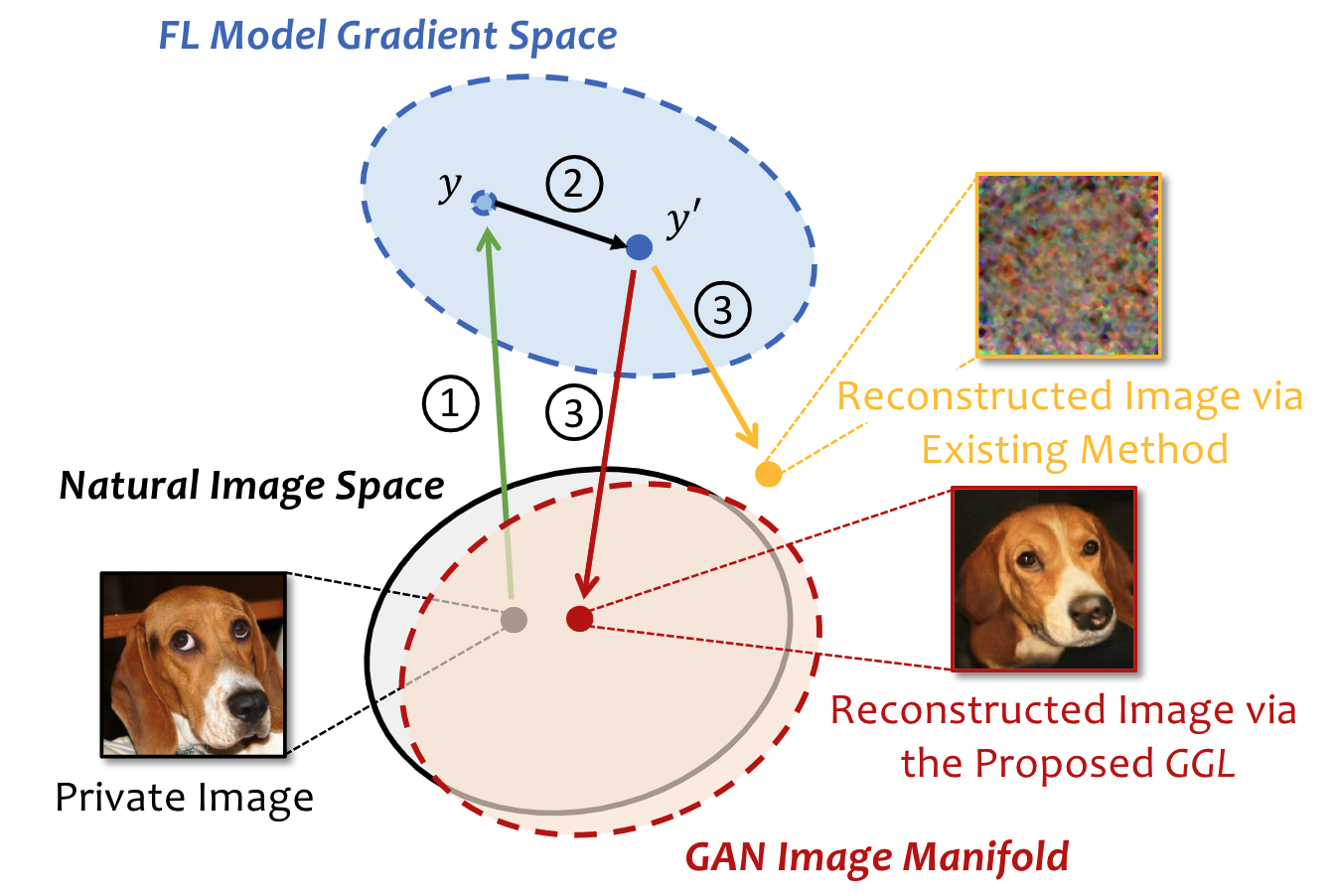 FL Model Gradient Space

$y$

②

$y'$

③

①

③

Reconstructed Image via Existing Method

Natural Image Space

Private Image

Reconstructed Image via the Proposed GGL

GAN Image Manifold